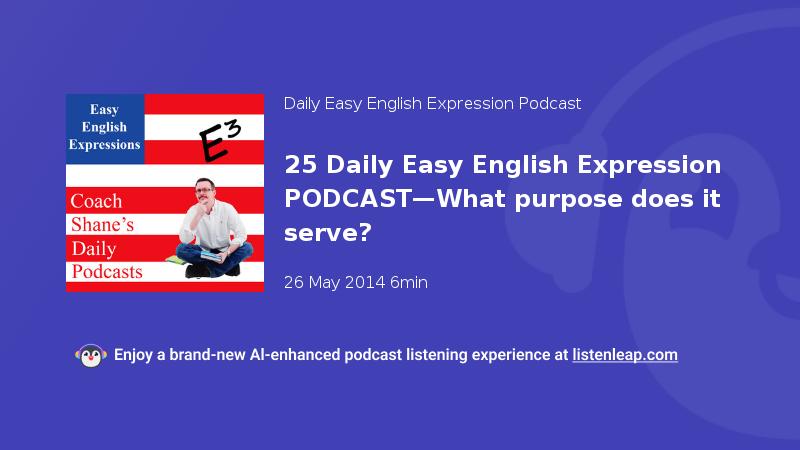 Easy English Expressions

$E^3$

Coach Shane's Daily Podcasts

Daily Easy English Expression Podcast

25 Daily Easy English Expression PODCAST—What purpose does it serve?

26 May 2014 6min

Enjoy a brand-new AI-enhanced podcast listening experience at listenleap.com